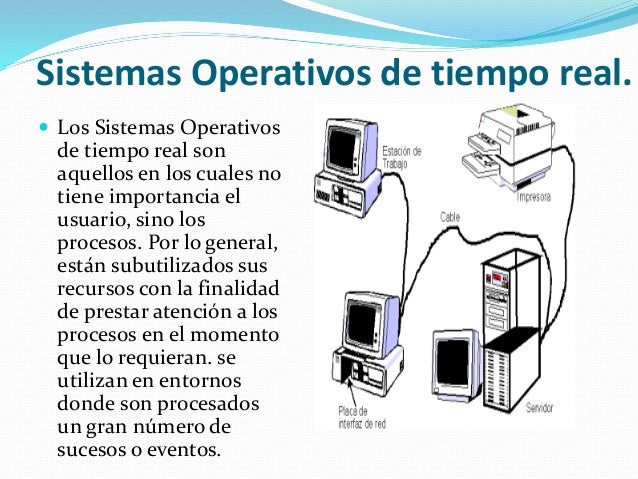 Sistemas Operativos de tiempo real.

Los Sistemas Operativos de tiempo real son aquellos en los cuales no tiene importancia el usuario, sino los procesos. Por lo general, están subutilizados sus recursos con la finalidad de prestar atención a los procesos en el momento que lo requieran. se utilizan en entornos donde son procesados un gran número de sucesos o eventos.

Estación de Trabajo

Impresora

Cable

Placa de interfaz de red

Servidor